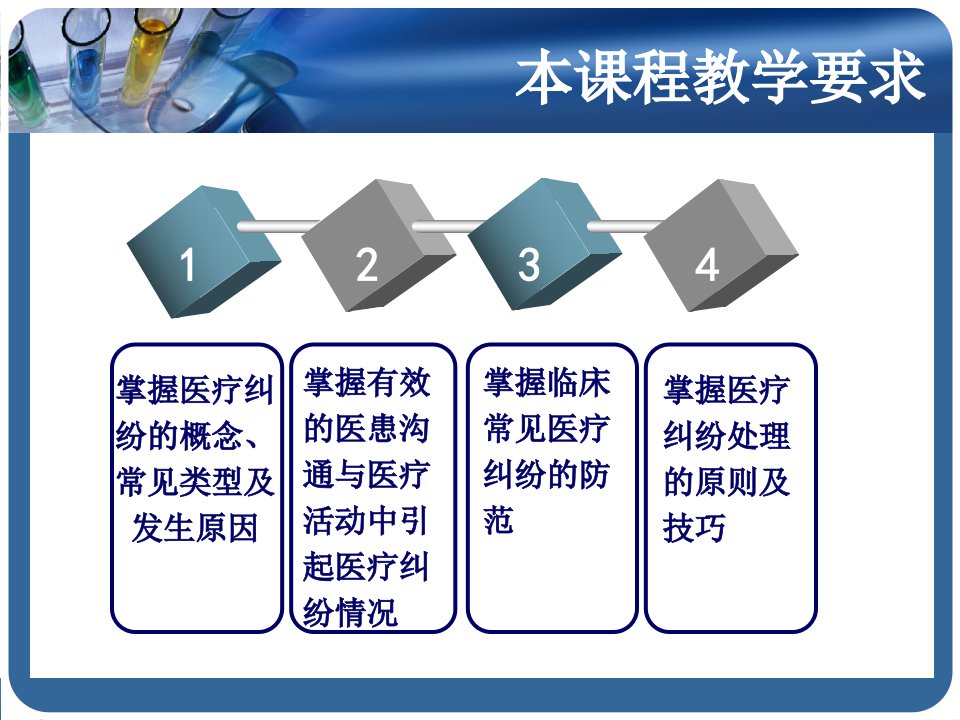 本课程教学要求

1

2

3

4

掌握医疗纠纷的概念、常见类型及发生原因

掌握有效的医患沟通与医疗活动中引起医疗纠纷情况

掌握临床常见医疗纠纷的防范

掌握医疗纠纷处理的原则及技巧